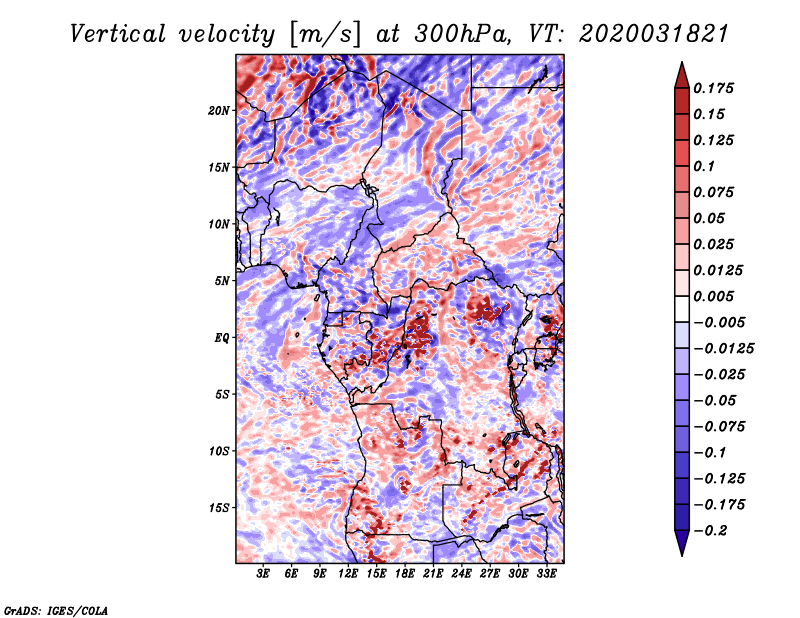 Vertical velocity [m/s] at 300hPa, VT: 2020031821

20N
15N
10N
5N
EQ
5S
10S
15S

3E 6E 9E 12E 15E 18E 21E 24E 27E 30E 33E

0.175
0.15
0.125
0.1
0.075
0.05
0.025
0.0125
0.005
−0.005
−0.0125
−0.025
−0.05
−0.075
−0.1
−0.125
−0.175
−0.2

GrADS: IGES/COLA